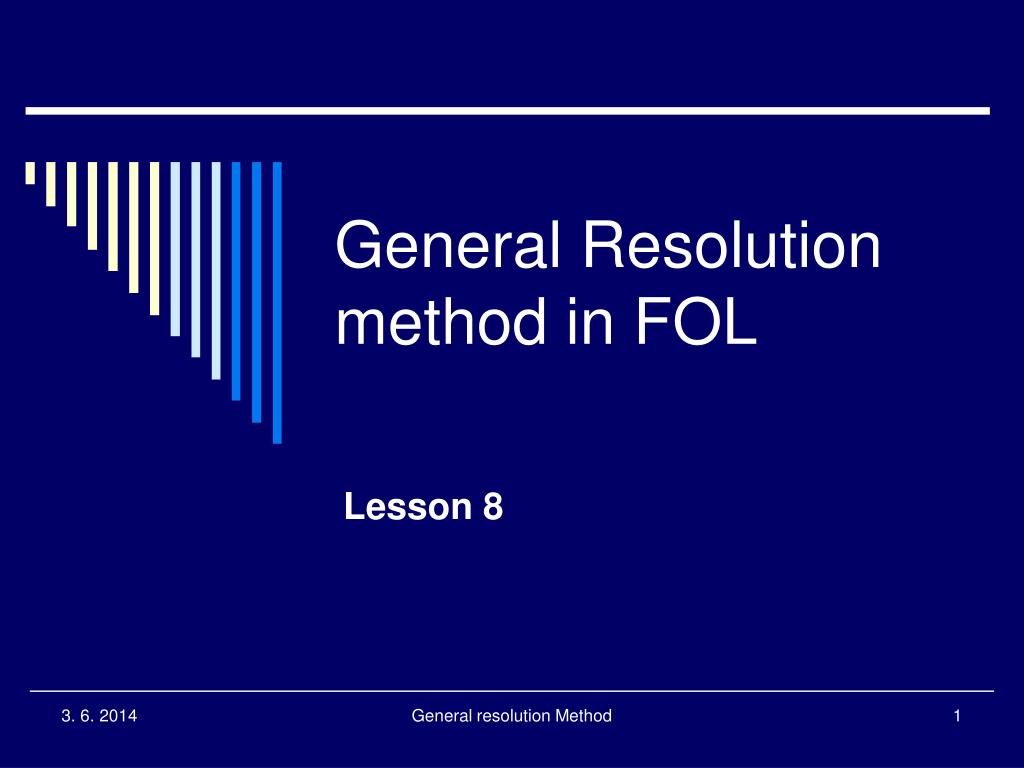 General Resolution method in FOL

Lesson 8

3. 6. 2014

General resolution Method

1